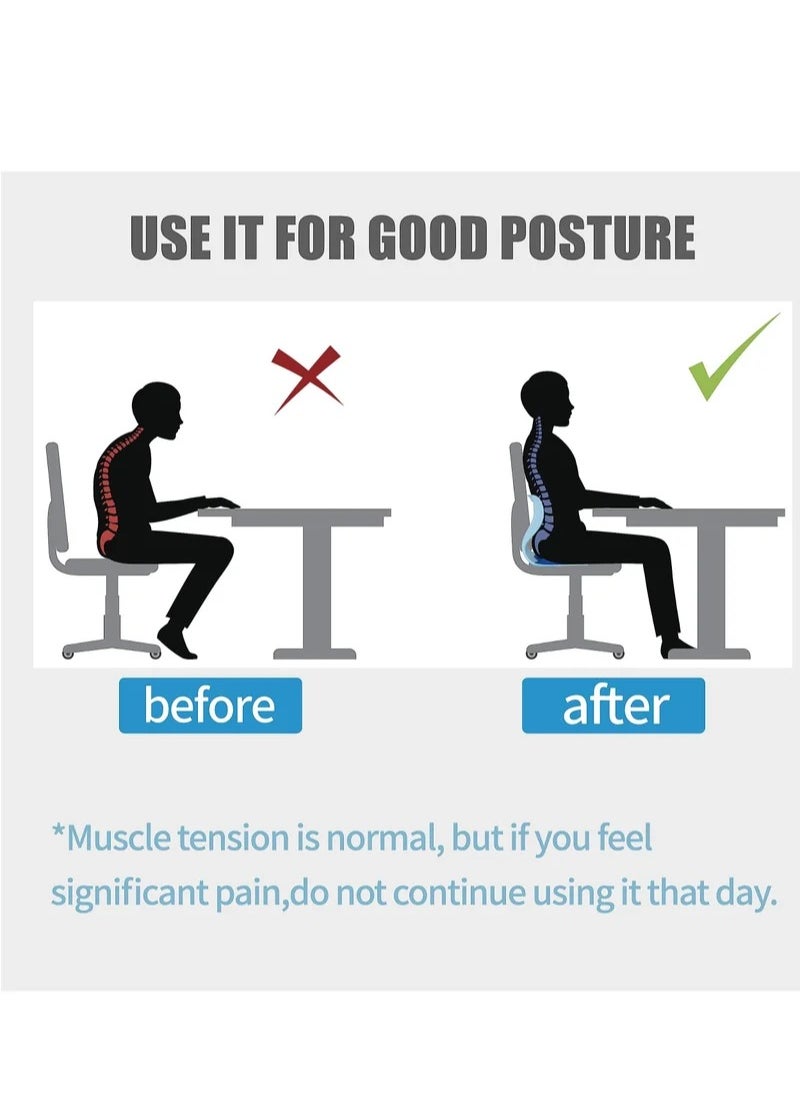 USE IT FOR GOOD POSTURE

before

after

*Muscle tension is normal, but if you feel significant pain,do not continue using it that day.